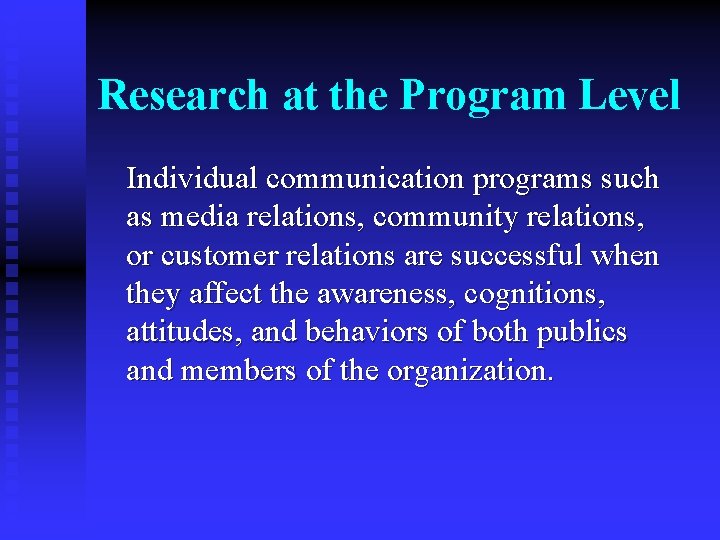 Research at the Program Level

Individual communication programs such as media relations, community relations, or customer relations are successful when they affect the awareness, cognitions, attitudes, and behaviors of both publics and members of the organization.